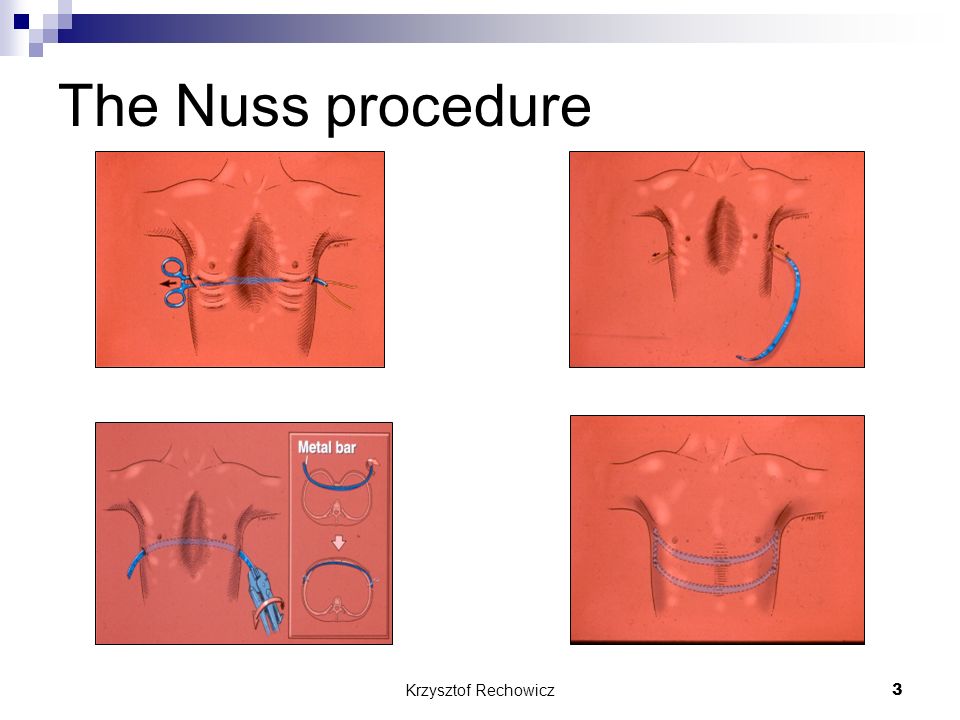 The Nuss procedure

Metal bar

Krzysztof Rechowicz

3